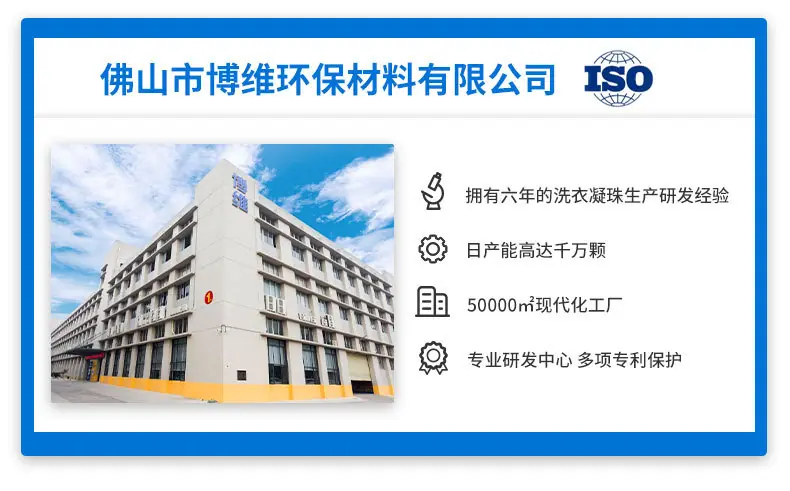 佛山市博维环保材料有限公司

ISO

博维

1

拥有六年的洗衣凝珠生产研发经验

日产能高达千万颗

50000㎡现代化工厂

专业研发中心 多项专利保护